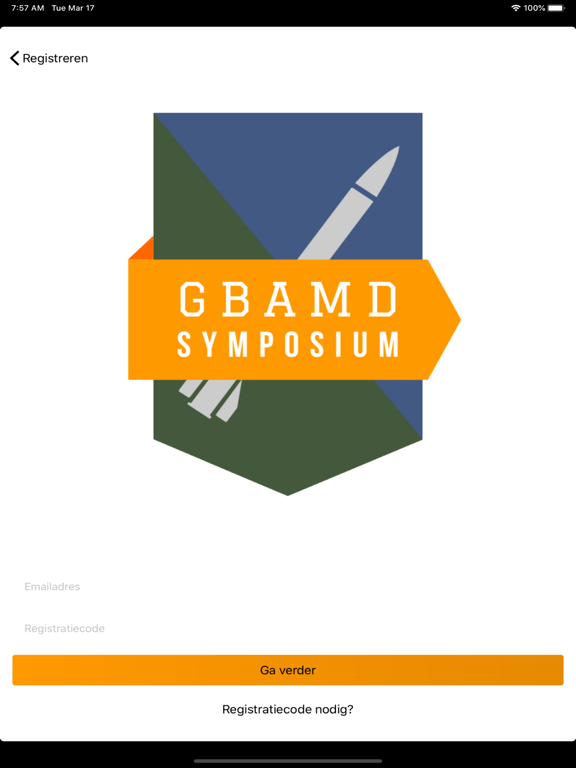 7:57 AM Tue Mar 17
100%

Registreren

GBAMD
SYMPOSIUM

Emailadres

Registratiecode

Ga verder

Registratiecode nodig?